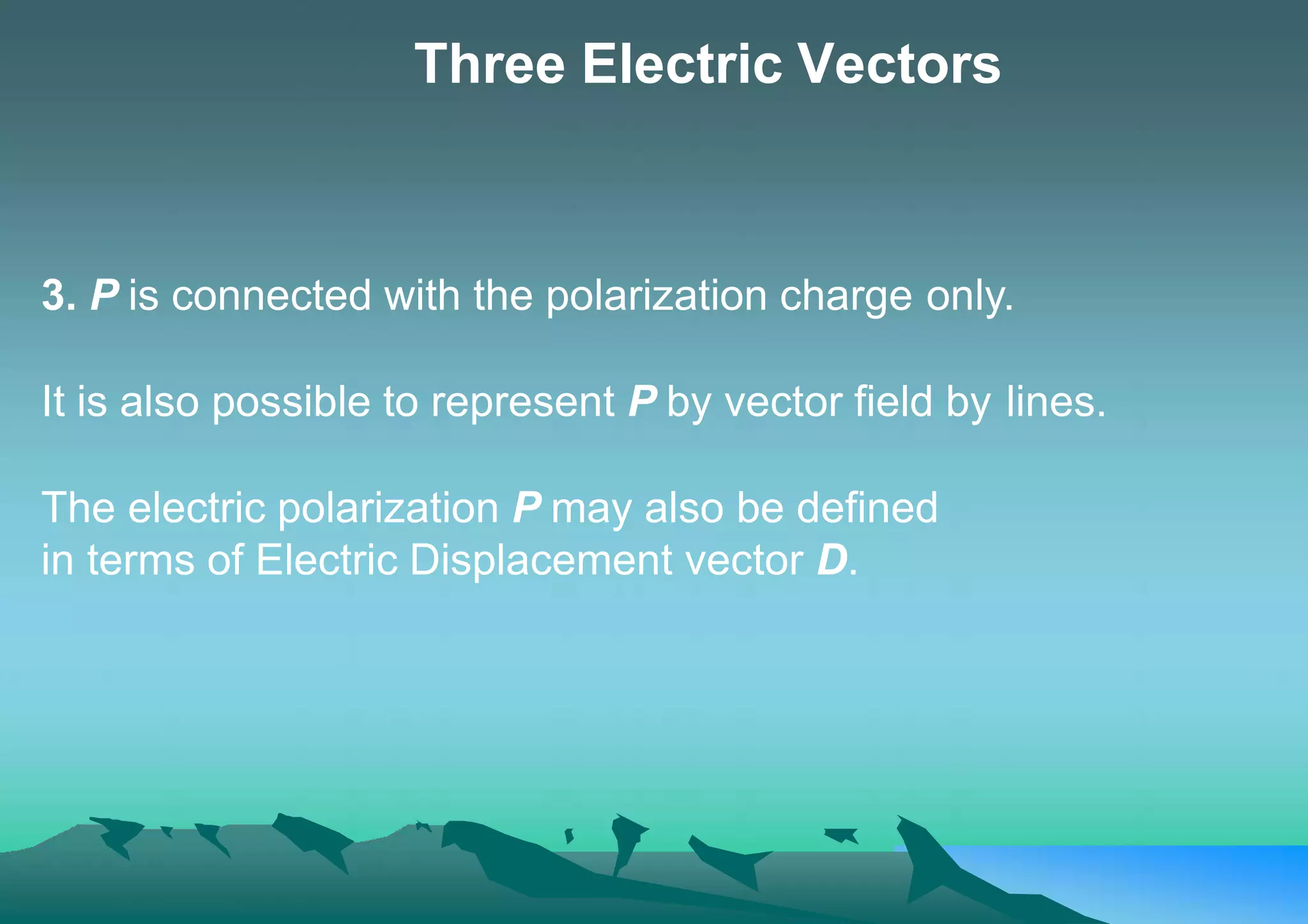 Three Electric Vectors

3. P is connected with the polarization charge only.

It is also possible to represent P by vector field by lines.

The electric polarization P may also be defined in terms of Electric Displacement vector D.